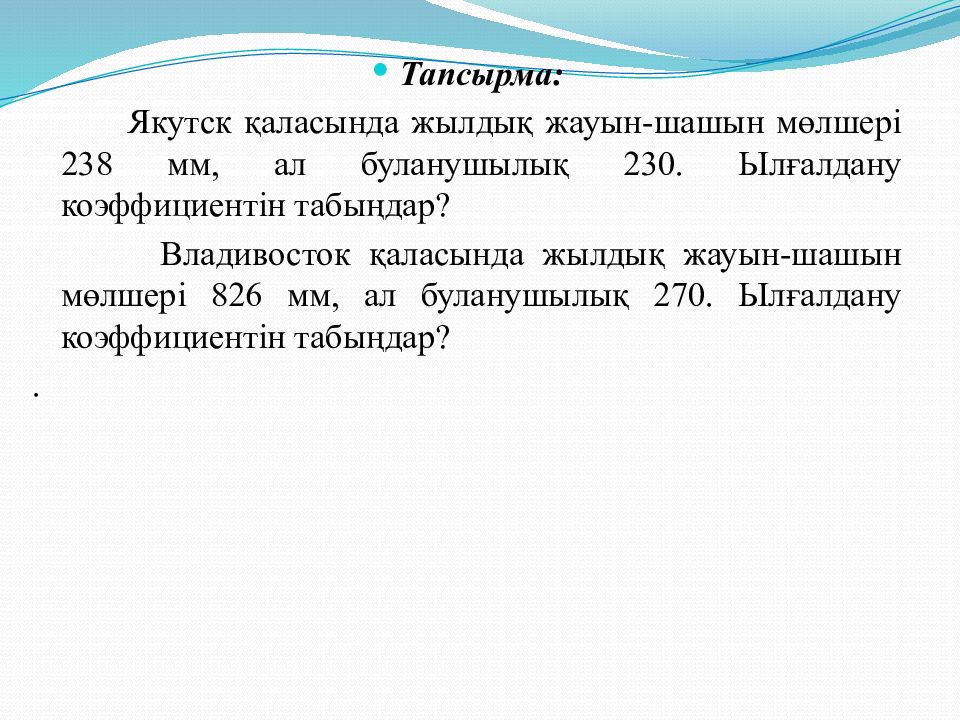 Тапсырма:

Якутск қаласында жылдық жауын-шашын мөлшері 238 мм, ал буланушылық 230. Ылғалдану коэффициентін табыңдар?

Владивосток қаласында жылдық жауын-шашын мөлшері 826 мм, ал буланушылық 270. Ылғалдану коэффициентін табыңдар?

.